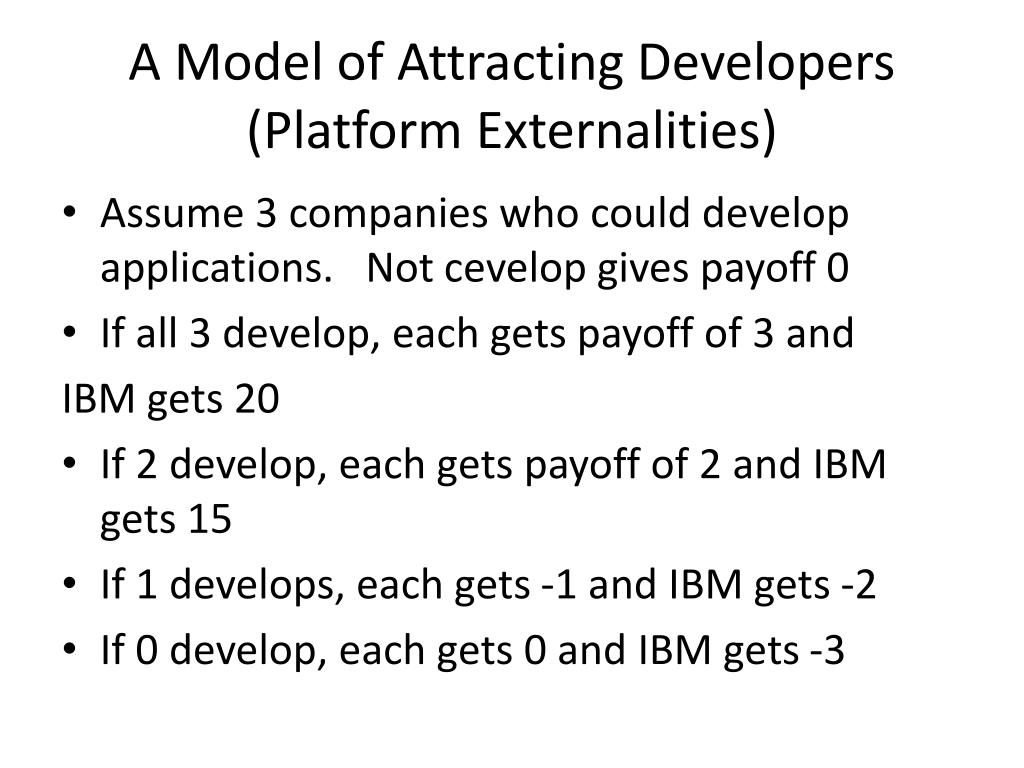 A Model of Attracting Developers (Platform Externalities)

• Assume 3 companies who could develop applications.   Not cevelop gives payoff 0
• If all 3 develop, each gets payoff of 3 and
IBM gets 20
• If 2 develop, each gets payoff of 2 and IBM gets 15
• If 1 develops, each gets -1 and IBM gets -2
• If 0 develop, each gets 0 and IBM gets -3